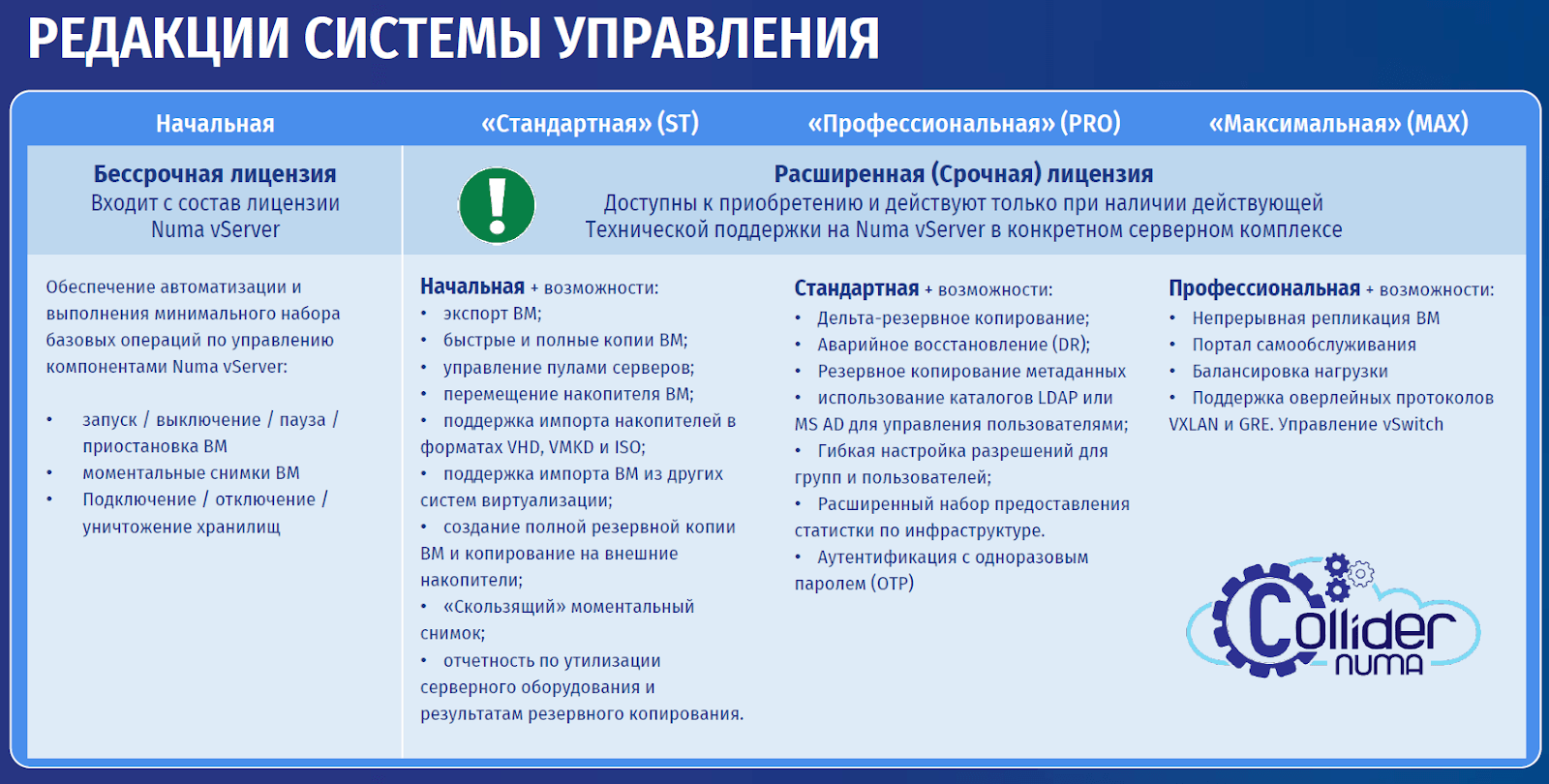 РЕДАКЦИИ СИСТЕМЫ УПРАВЛЕНИЯ

Начальная

«Стандартная» (ST)

«Профессиональная» (PRO)

«Максимальная» (MAX)

Бессрочная лицензия
Входит с состав лицензии Numa vServer

!

Расширенная (Срочная) лицензия
Доступны к приобретению и действуют только при наличии действующей Технической поддержки на Numa vServer в конкретном серверном комплексе

Обеспечение автоматизации и выполнения минимального набора базовых операций по управлению компонентами Numa vServer:

• запуск / выключение / пауза / приостановка ВМ
• моментальные снимки ВМ
• Подключение / отключение / уничтожение хранилищ

Начальная + возможности:
• экспорт ВМ;
• быстрые и полные копии ВМ;
• управление пулами серверов;
• перемещение накопителя ВМ;
• поддержка импорта накопителей в форматах VHD, VMKD и ISO;
• поддержка импорта ВМ из других систем виртуализации;
• создание полной резервной копии ВМ и копирование на внешние накопители;
• «Скользящий» моментальный снимок;
• отчетность по утилизации серверного оборудования и результатам резервного копирования.

Стандартная + возможности:
• Дельта-резервное копирование;
• Аварийное восстановление (DR);
• Резервное копирование метаданных
• использование каталогов LDAP или MS AD для управления пользователями;
• Гибкая настройка разрешений для групп и пользователей;
• Расширенный набор предоставления статистки по инфраструктуре.
• Аутентификация с одноразовым паролем (OTP)

Профессиональная + возможности:
• Непрерывная репликация ВМ
• Портал самообслуживания
• Балансировка нагрузки
• Поддержка оверлейных протоколов VXLAN и GRE. Управление vSwitch

Collider
NUMA